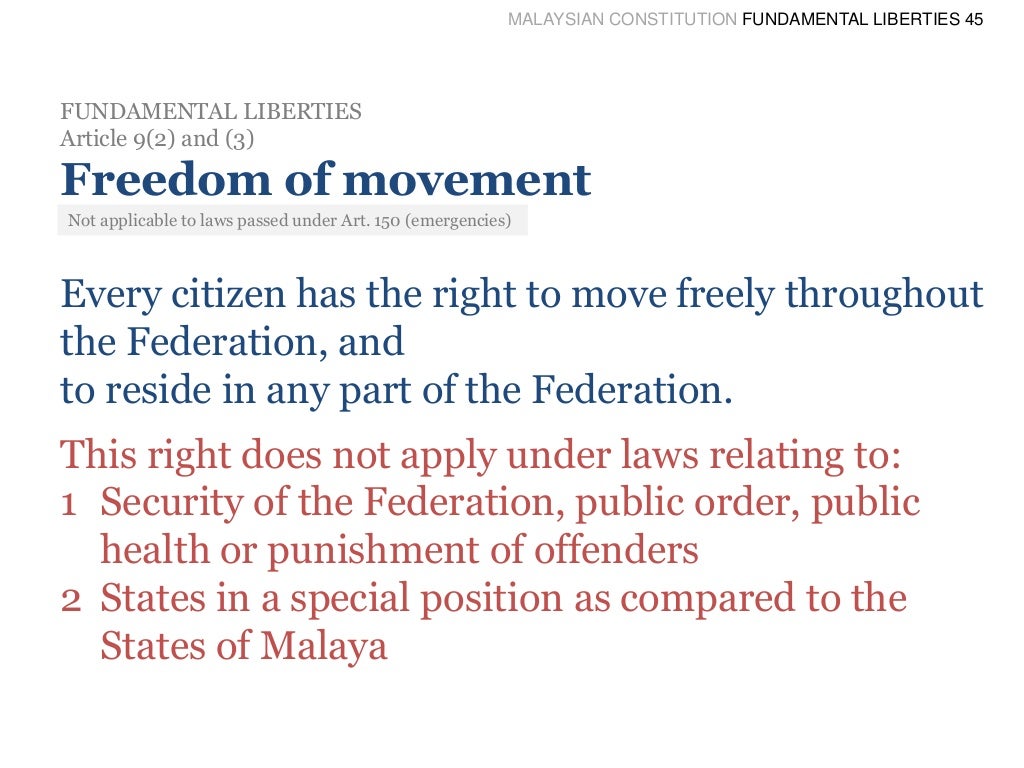 MALAYSIAN CONSTITUTION FUNDAMENTAL LIBERTIES 45

FUNDAMENTAL LIBERTIES
Article 9(2) and (3)

Freedom of movement

Not applicable to laws passed under Art. 150 (emergencies)

Every citizen has the right to move freely throughout the Federation, and
to reside in any part of the Federation.

This right does not apply under laws relating to:
1 Security of the Federation, public order, public health or punishment of offenders
2 States in a special position as compared to the States of Malaya